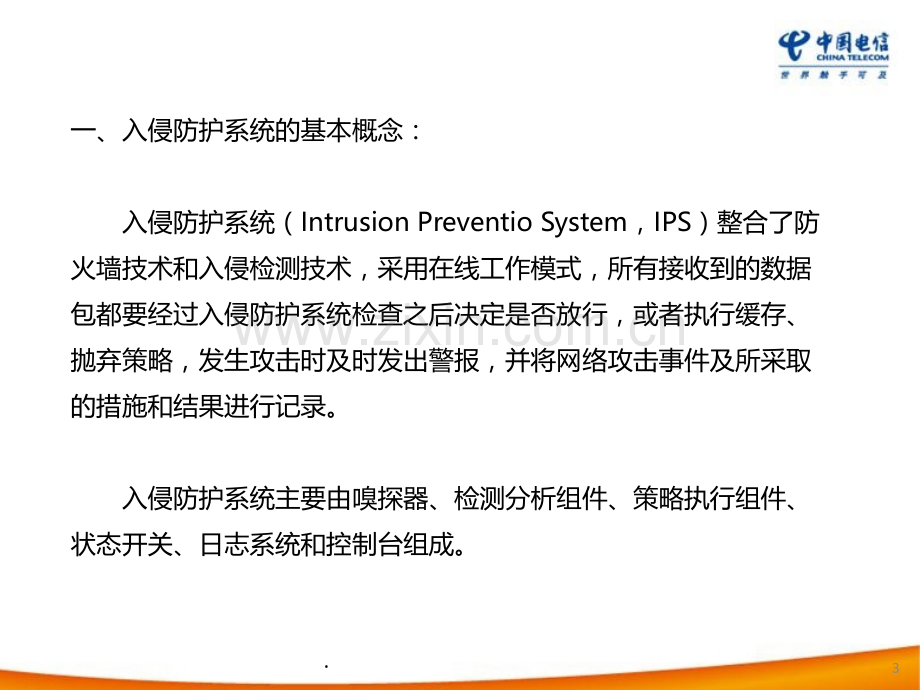 中国电信
CHINA TELECOM
世界触手可及

一、入侵防护系统的基本概念：

入侵防护系统（Intrusion Preventio System，IPS）整合了防火墙技术和入侵检测技术，采用在线工作模式，所有接收到的数据包都要经过入侵防护系统检查之后决定是否放行，或者执行缓存、抛弃策略，发生攻击时及时发出警报，并将网络攻击事件及所采取的措施和结果进行记录。

入侵防护系统主要由嗅探器、检测分析组件、策略执行组件、状态开关、日志系统和控制台组成。

.

3

www.zixin.com.cn